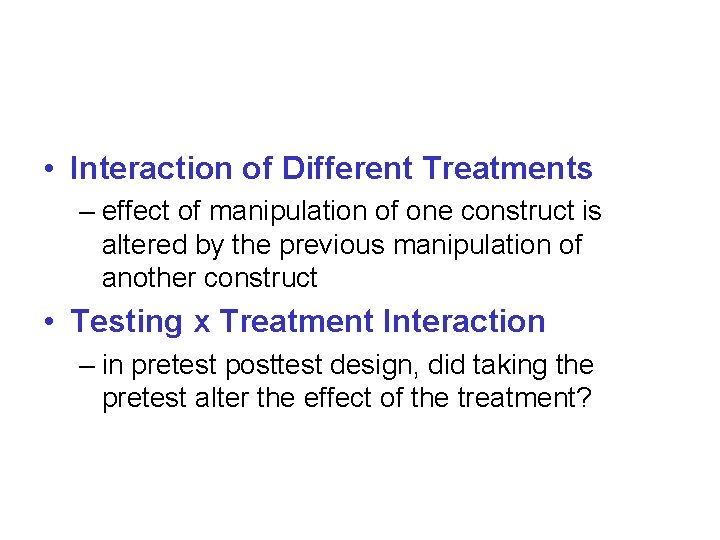 • Interaction of Different Treatments

– effect of manipulation of one construct is altered by the previous manipulation of another construct

• Testing x Treatment Interaction

– in pretest posttest design, did taking the pretest alter the effect of the treatment?